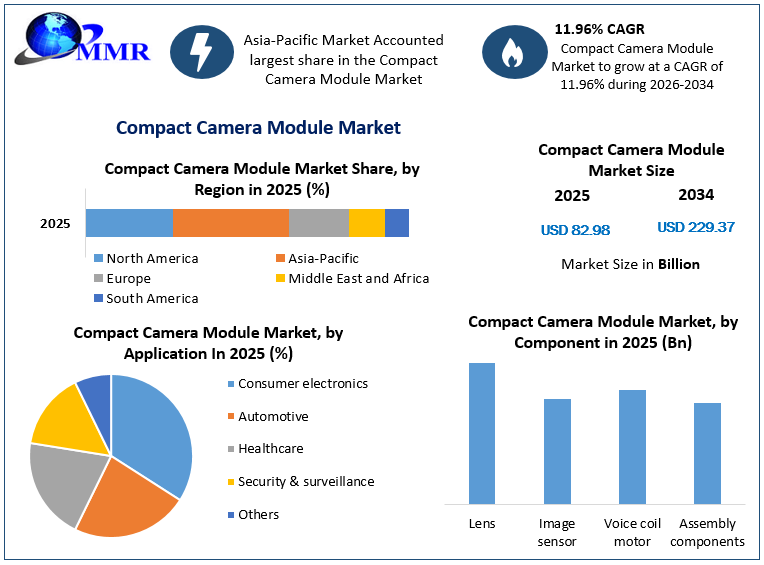 MMR

Asia-Pacific Market Accounted largest share in the Compact Camera Module Market

11.96% CAGR
Compact Camera Module Market to grow at a CAGR of 11.96% during 2026-2034

Compact Camera Module Market

Compact Camera Module Market Share, by Region in 2025 (%)

2025

North America
Asia-Pacific
Europe
Middle East and Africa
South America

Compact Camera Module Market Size

2025
2034

USD 82.98
USD 229.37

Market Size in Billion

Compact Camera Module Market, by Application In 2025 (%)

Consumer electronics
Automotive
Healthcare
Security & surveillance
Others

Compact Camera Module Market, by Component in 2025 (Bn)

Lens
Image sensor
Voice coil motor
Assembly components